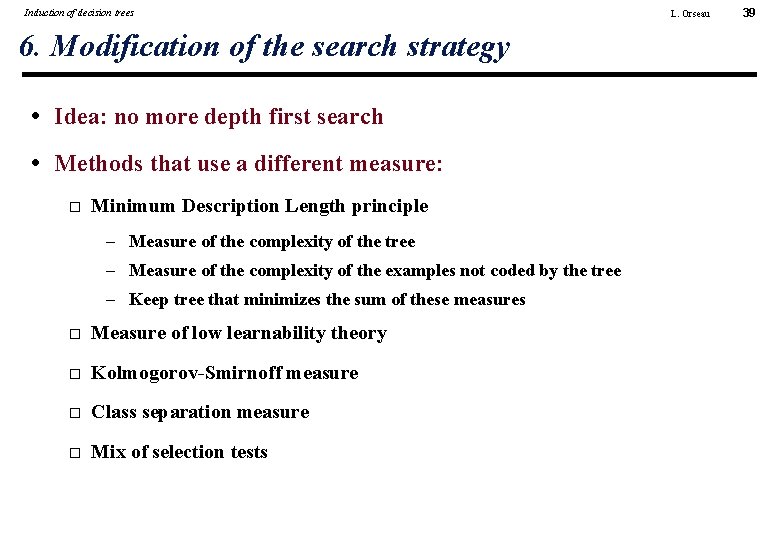 Induction of decision trees

L. Orseau

39

6. Modification of the search strategy

• Idea: no more depth first search

• Methods that use a different measure:

□ Minimum Description Length principle

– Measure of the complexity of the tree

– Measure of the complexity of the examples not coded by the tree

– Keep tree that minimizes the sum of these measures

□ Measure of low learnability theory

□ Kolmogorov-Smirnoff measure

□ Class separation measure

□ Mix of selection tests